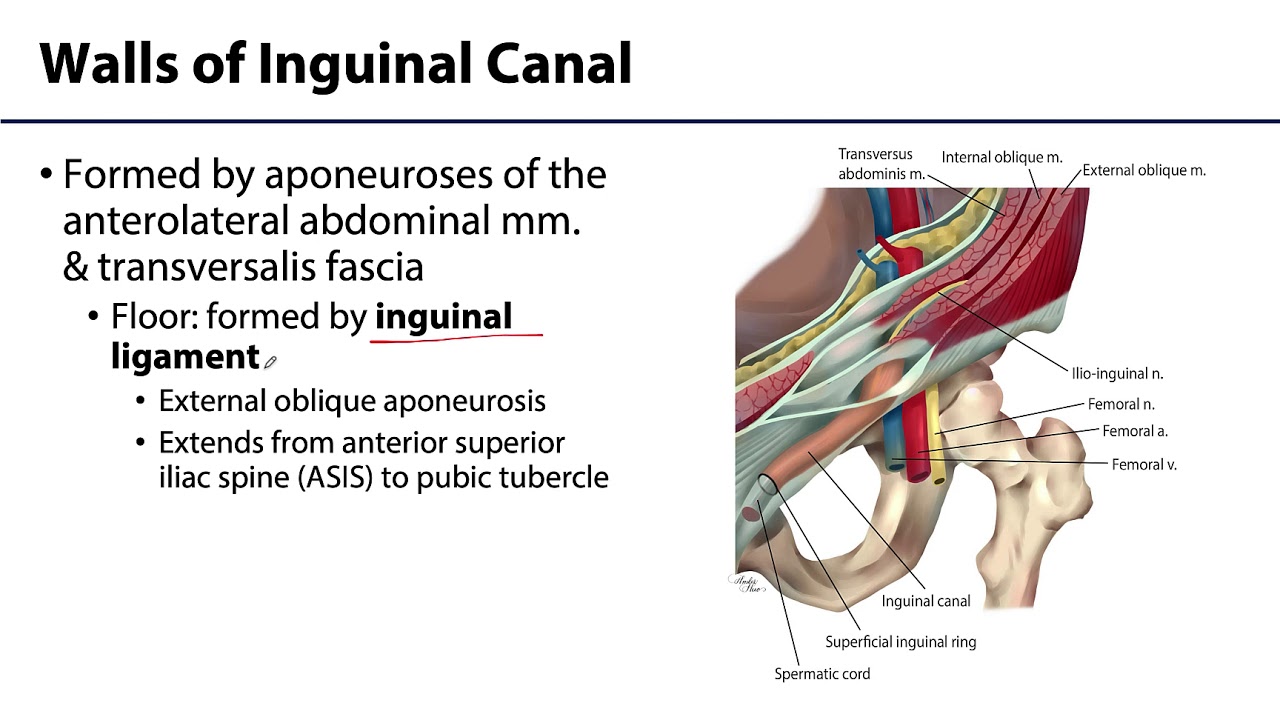 Walls of Inguinal Canal

• Formed by aponeuroses of the anterolateral abdominal mm. & transversalis fascia

• Floor: formed by inguinal ligament

• External oblique aponeurosis

• Extends from anterior superior iliac spine (ASIS) to pubic tubercle

Transversus abdominis m.
Internal oblique m.
External oblique m.
Ilio-inguinal n.
Femoral n.
Femoral a.
Femoral v.
Inguinal canal
Superficial inguinal ring
Spermatic cord